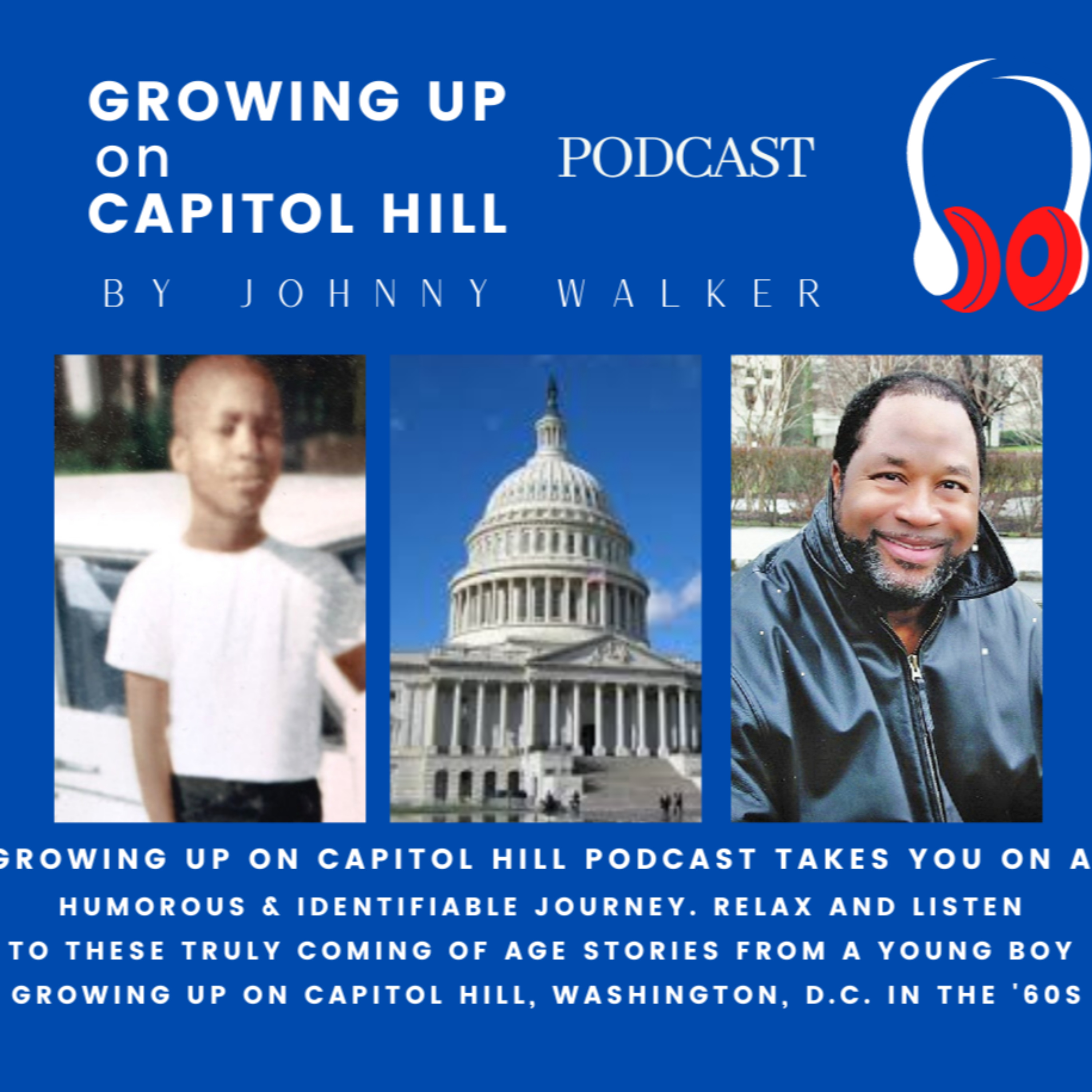 GROWING UP
on
CAPITOL HILL

PODCAST

BY JOHNNY WALKER

GROWING UP ON CAPITOL HILL PODCAST TAKES YOU ON A HUMOROUS & IDENTIFIABLE JOURNEY. RELAX AND LISTEN TO THESE TRULY COMING OF AGE STORIES FROM A YOUNG BOY GROWING UP ON CAPITOL HILL, WASHINGTON, D.C. IN THE '60S